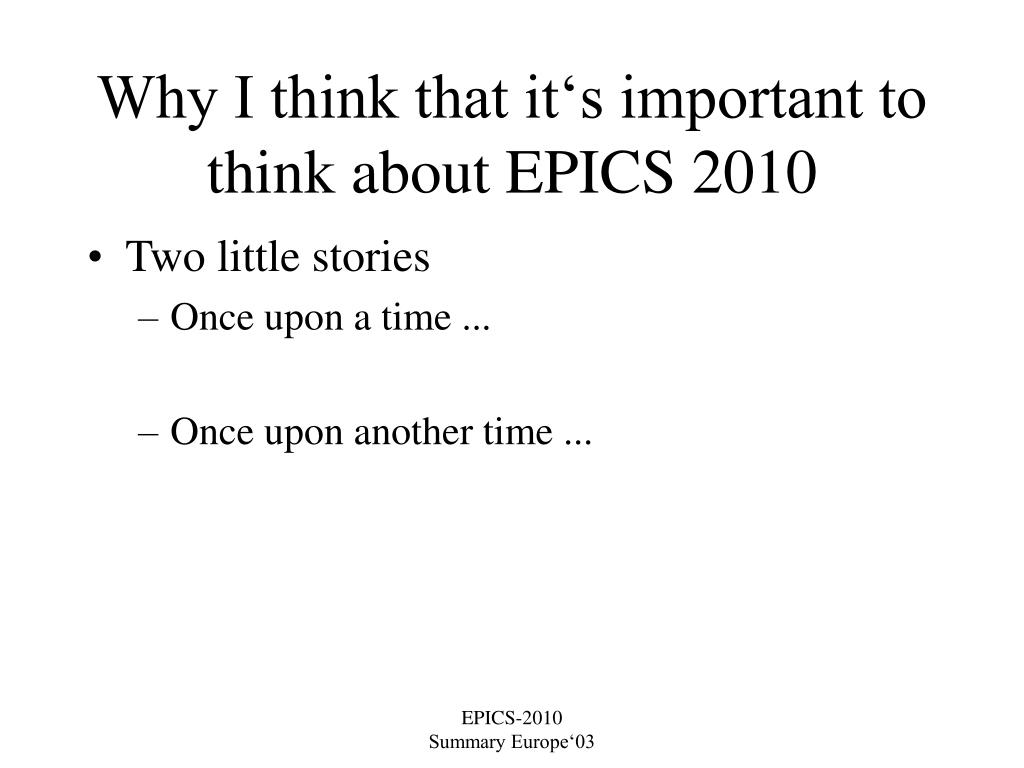 Why I think that it‘s important to think about EPICS 2010

• Two little stories
– Once upon a time ...

– Once upon another time ...

EPICS-2010
Summary Europe‘03